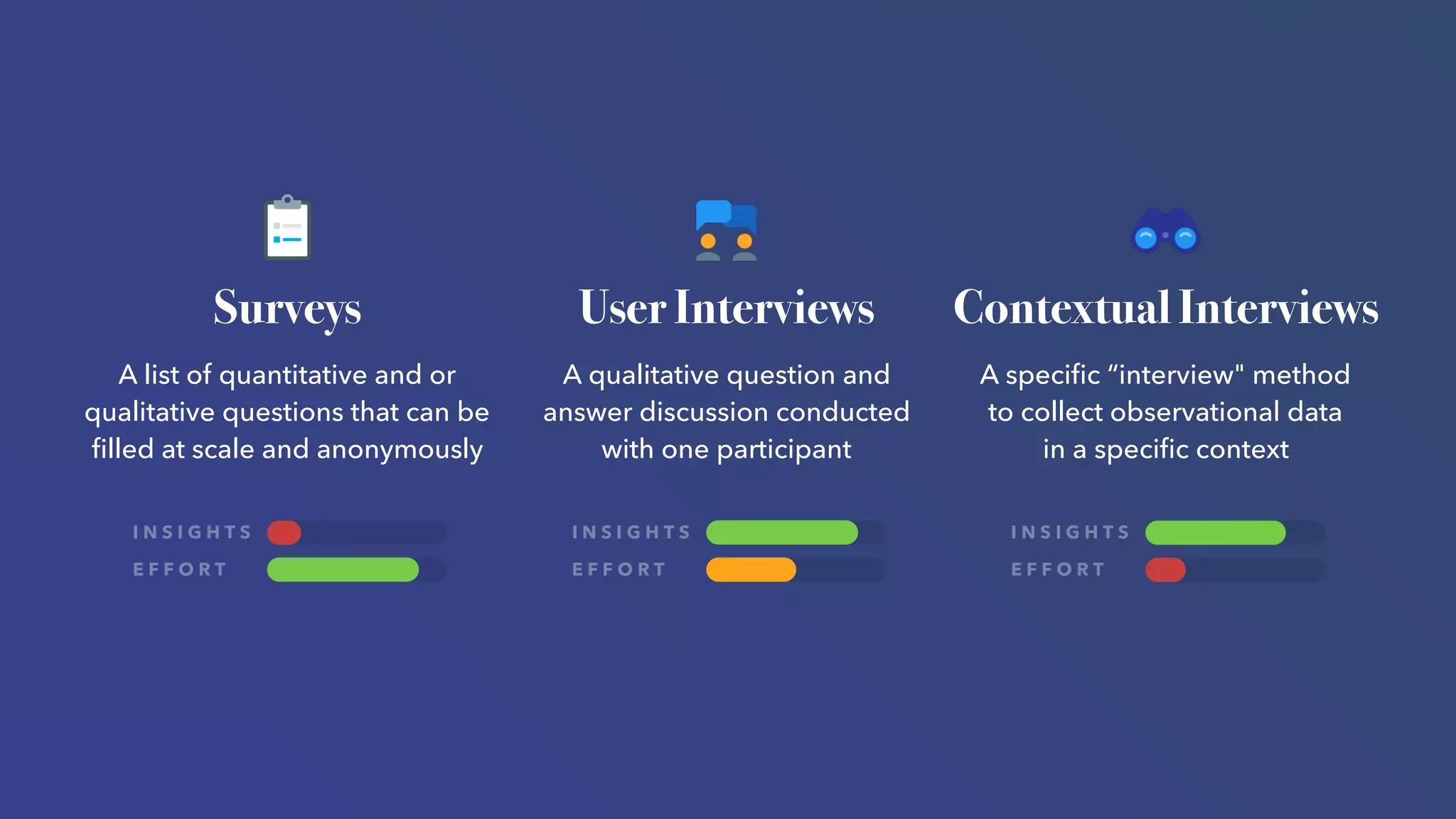 Surveys

A list of quantitative and or qualitative questions that can be filled at scale and anonymously

INSIGHTS
EFFORT

User Interviews

A qualitative question and answer discussion conducted with one participant

INSIGHTS
EFFORT

Contextual Interviews

A specific “interview" method to collect observational data in a specific context

INSIGHTS
EFFORT